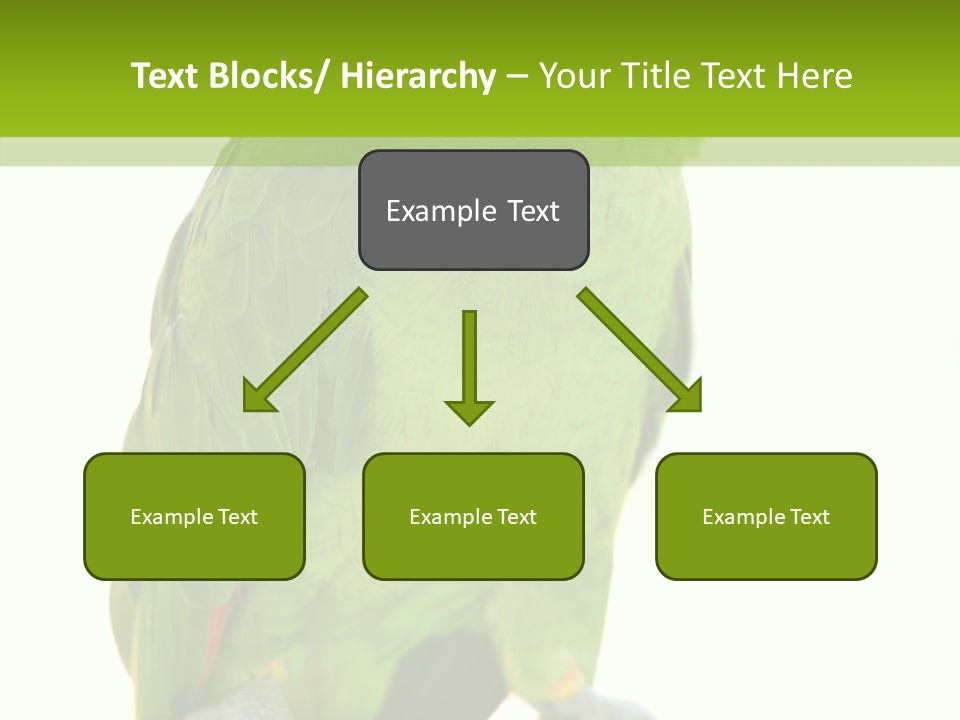 Text Blocks/ Hierarchy – Your Title Text Here

Example Text

Example Text

Example Text

Example Text